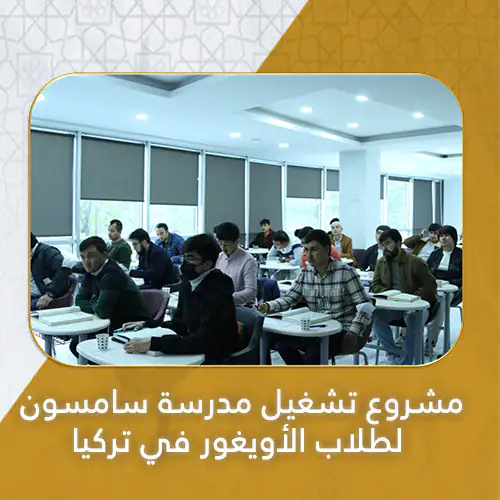 مشروع تشغيل مدرسة سامسون
لطلاب الأويغور في تركيا